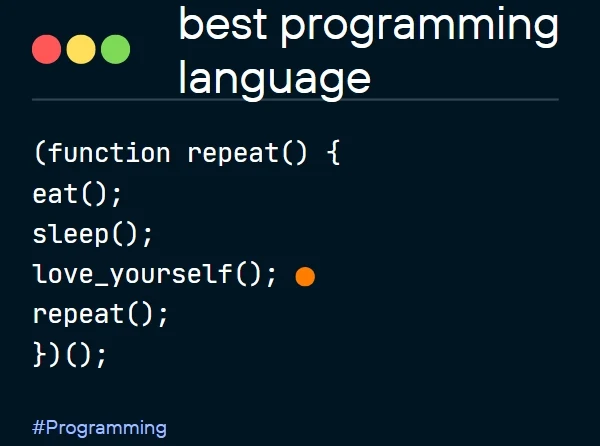 best programming language

(function repeat() {
eat();
sleep();
love_yourself();
repeat();
})();

#Programming